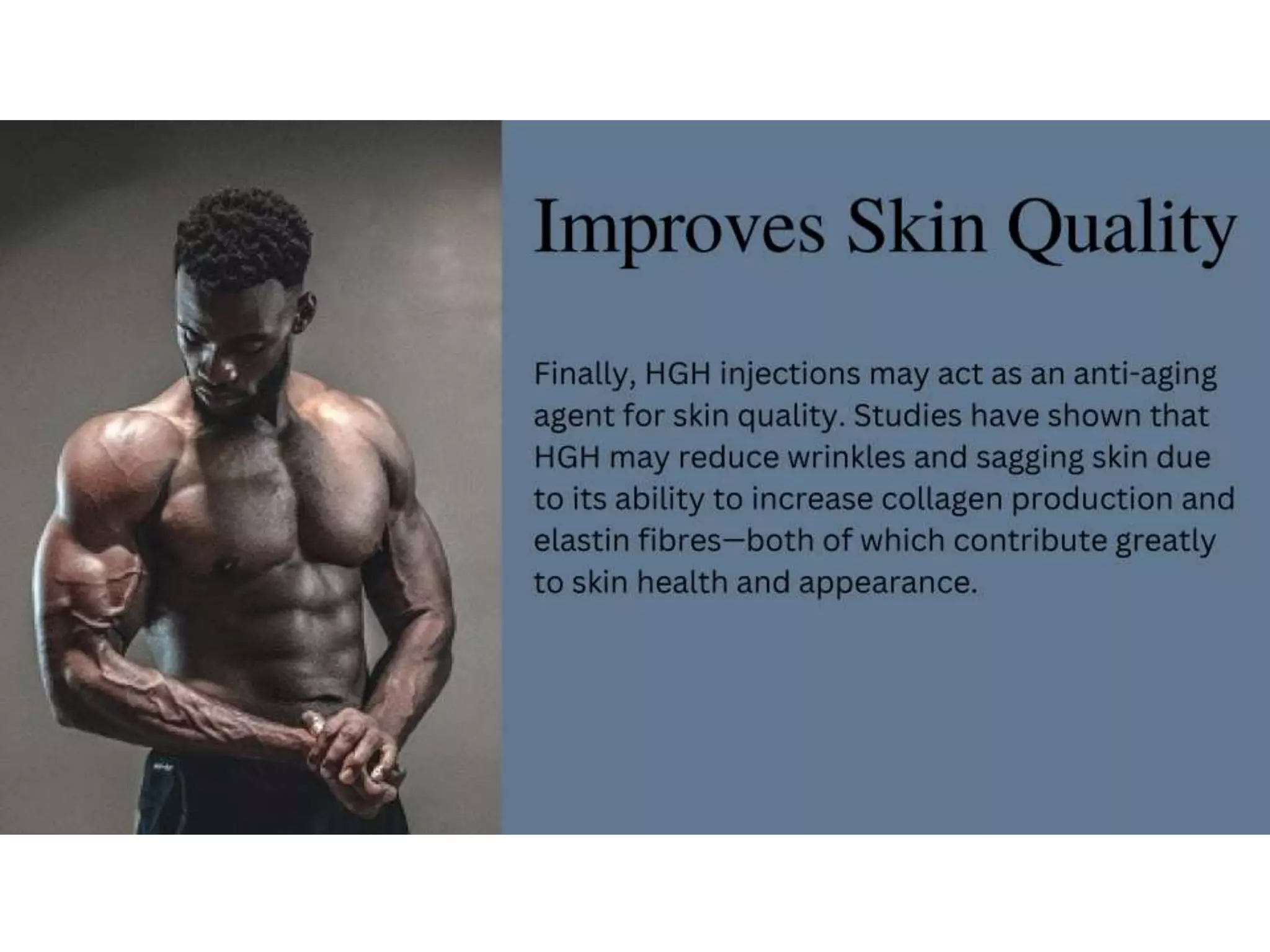 Improves Skin Quality

Finally, HGH injections may act as an anti-aging agent for skin quality. Studies have shown that HGH may reduce wrinkles and sagging skin due to its ability to increase collagen production and elastin fibres—both of which contribute greatly to skin health and appearance.